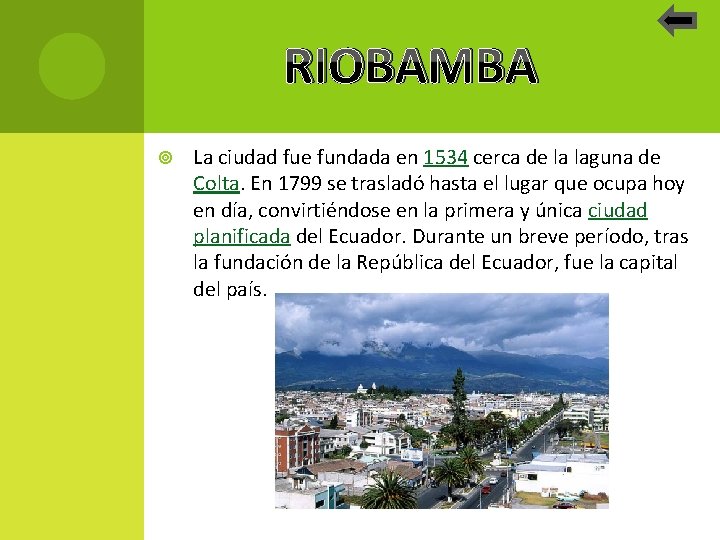 RIOBAMBA

La ciudad fue fundada en 1534 cerca de la laguna de Colta. En 1799 se trasladó hasta el lugar que ocupa hoy en día, convirtiéndose en la primera y única ciudad planificada del Ecuador. Durante un breve período, tras la fundación de la República del Ecuador, fue la capital del país.